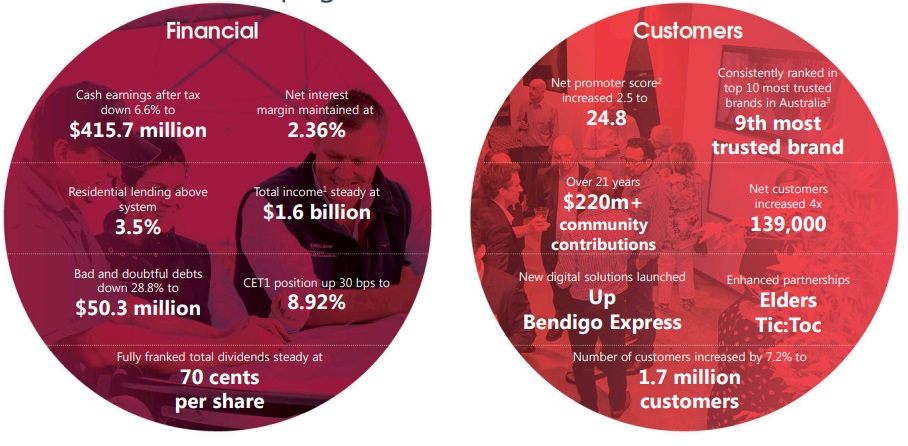 Financial

Cash earnings after tax down 6.6% to
$415.7 million

Net interest margin maintained at
2.36%

Residential lending above system
3.5%

Total income$^1$ steady at
$1.6 billion

Bad and doubtful debts down 28.8% to
$50.3 million

CET1 position up 30 bps to
8.92%

Fully franked total dividends steady at
70 cents per share

Customers

Net promoter score$^2$ increased 2.5 to
24.8

Consistently ranked in top 10 most trusted brands in Australia$^3$
9th most trusted brand

Over 21 years
$220m+ community contributions

Net customers increased 4x
139,000

New digital solutions launched
Up
Bendigo Express

Enhanced partnerships
Elders
Tic:Toc

Number of customers increased by 7.2% to
1.7 million customers